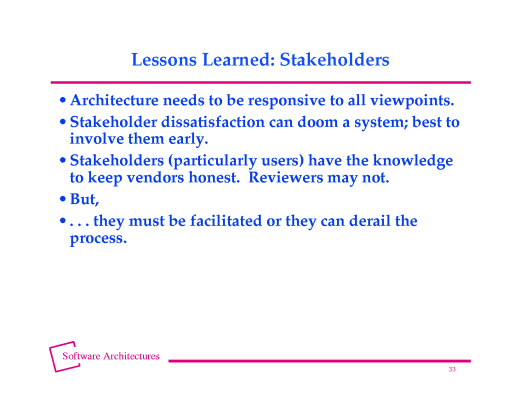 Lessons Learned: Stakeholders

• Architecture needs to be responsive to all viewpoints.

• Stakeholder dissatisfaction can doom a system; best to involve them early.

• Stakeholders (particularly users) have the knowledge to keep vendors honest.  Reviewers may not.

• But,

• . . . they must be facilitated or they can derail the process.

Software Architectures

33